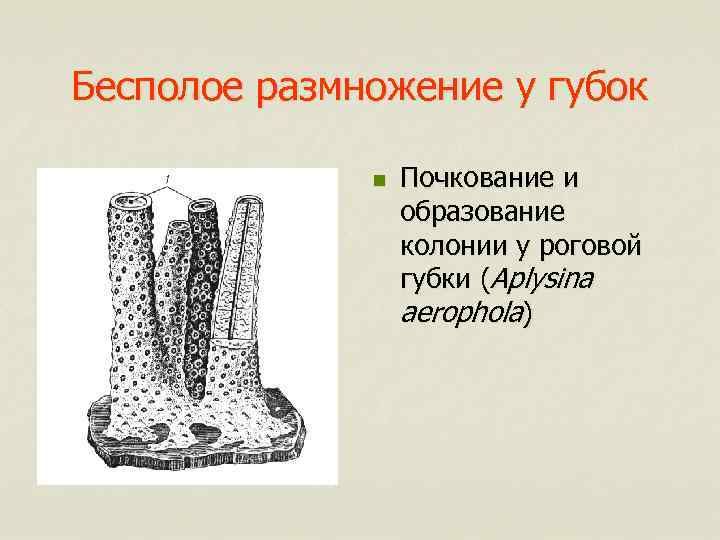 Бесполое размножение у губок

1

Почкование и образование колонии у роговой губки (Aplysina aerophola)